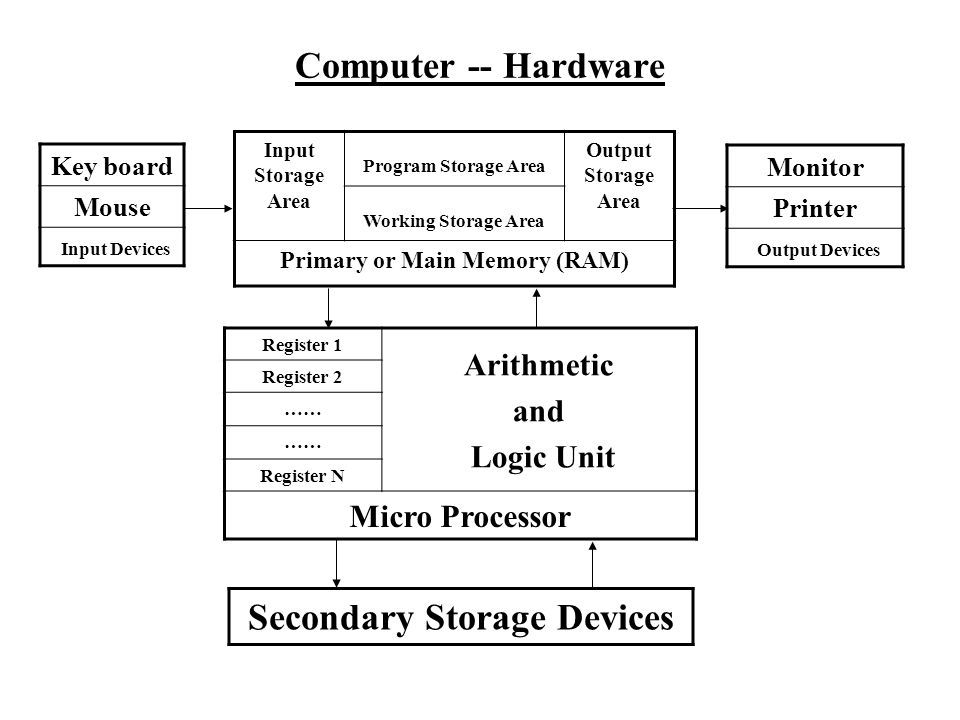 Computer -- Hardware

Key board
Mouse
Input Devices

Input Storage Area

Program Storage Area

Working Storage Area

Output Storage Area

Primary or Main Memory (RAM)

Monitor
Printer
Output Devices

Register 1
Register 2
……
……
Register N

Arithmetic and Logic Unit

Micro Processor

Secondary Storage Devices